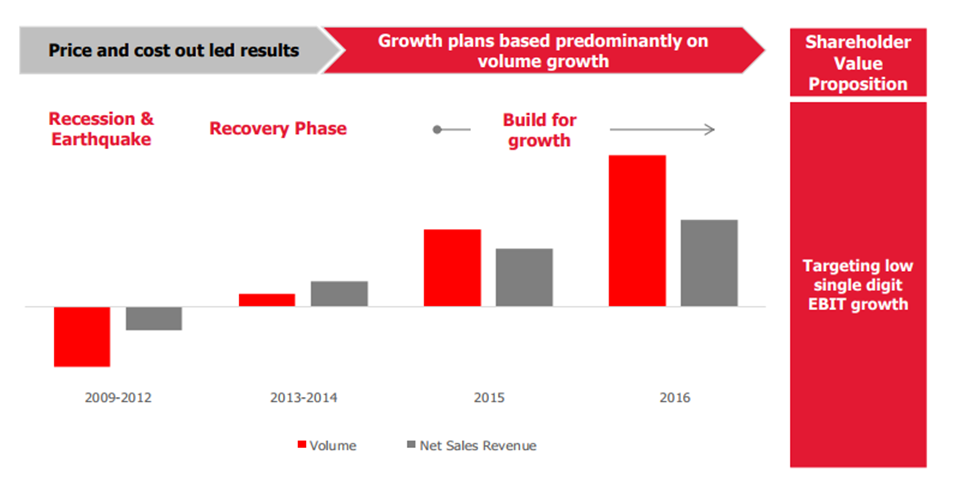 Price and cost out led results

Growth plans based predominantly on volume growth

Shareholder Value Proposition

Recession & Earthquake

Recovery Phase

Build for growth

Targeting low single digit EBIT growth

2009-2012

2013-2014

2015

2016

Volume

Net Sales Revenue